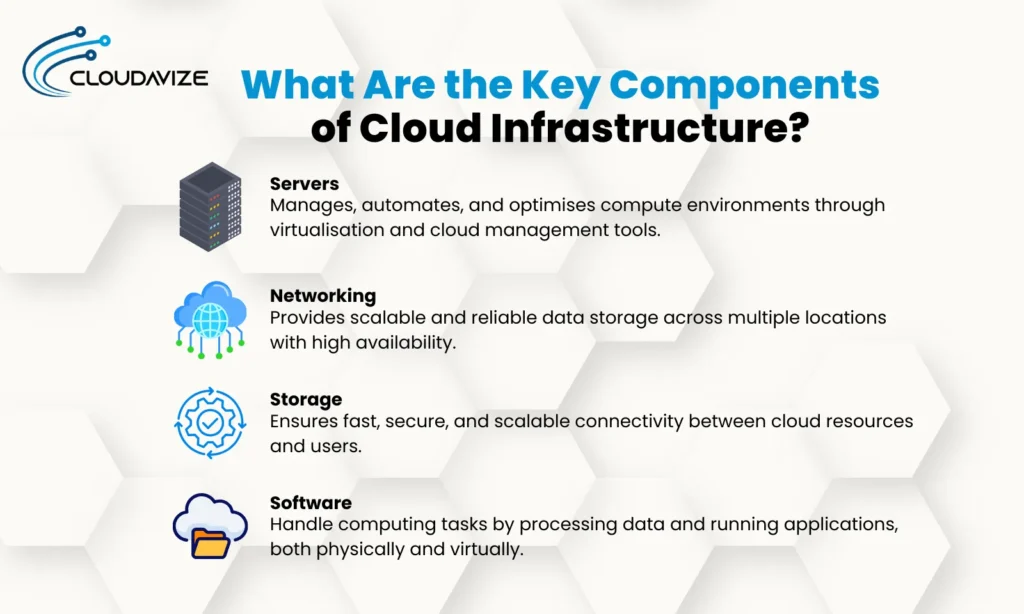 CLOUDAVIZE

What Are the Key Components of Cloud Infrastructure?

Servers
Manages, automates, and optimises compute environments through virtualisation and cloud management tools.

Networking
Provides scalable and reliable data storage across multiple locations with high availability.

Storage
Ensures fast, secure, and scalable connectivity between cloud resources and users.

Software
Handle computing tasks by processing data and running applications, both physically and virtually.